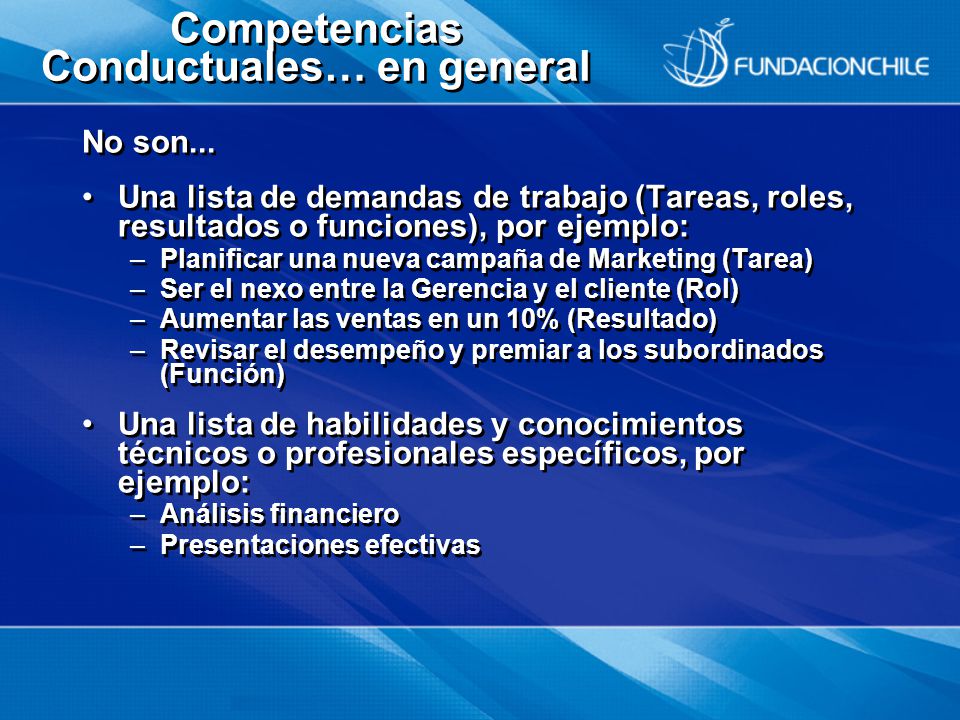 Competencias Conductuales… en general

FUNDACIONCHILE

No son...

• Una lista de demandas de trabajo (Tareas, roles, resultados o funciones), por ejemplo:
– Planificar una nueva campaña de Marketing (Tarea)
– Ser el nexo entre la Gerencia y el cliente (Rol)
– Aumentar las ventas en un 10% (Resultado)
– Revisar el desempeño y premiar a los subordinados (Función)

• Una lista de habilidades y conocimientos técnicos o profesionales específicos, por ejemplo:
– Análisis financiero
– Presentaciones efectivas